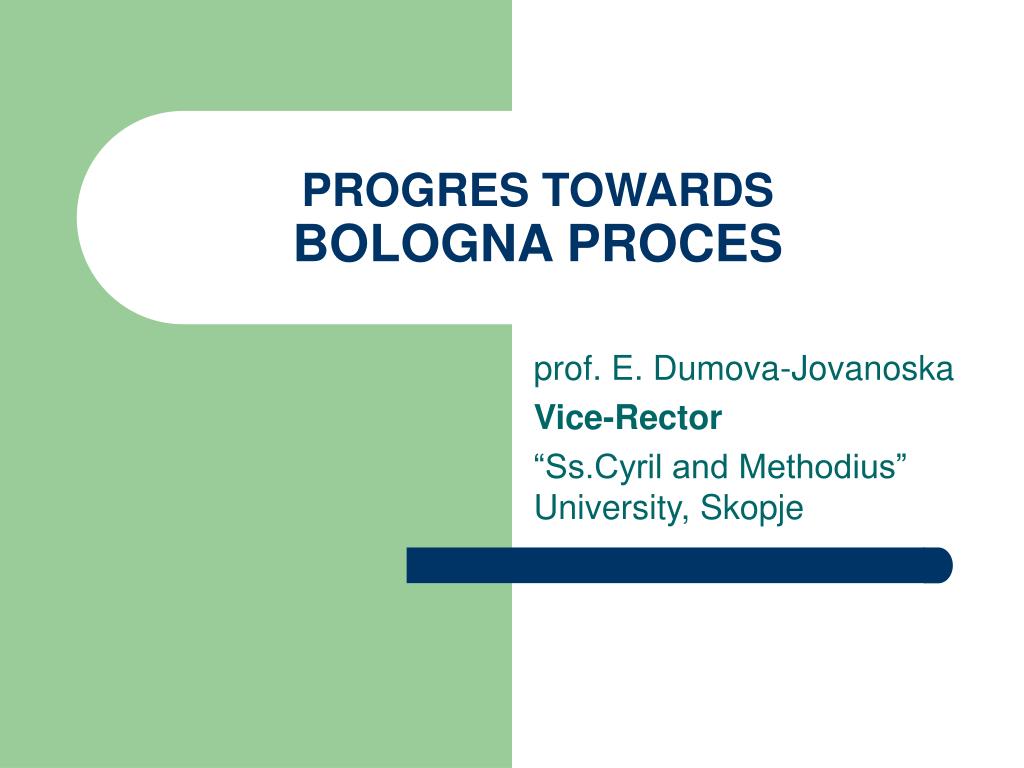 PROGRES TOWARDS
BOLOGNA PROCES

prof. E. Dumova-Jovanoska

Vice-Rector

“Ss.Cyril and Methodius” University, Skopje